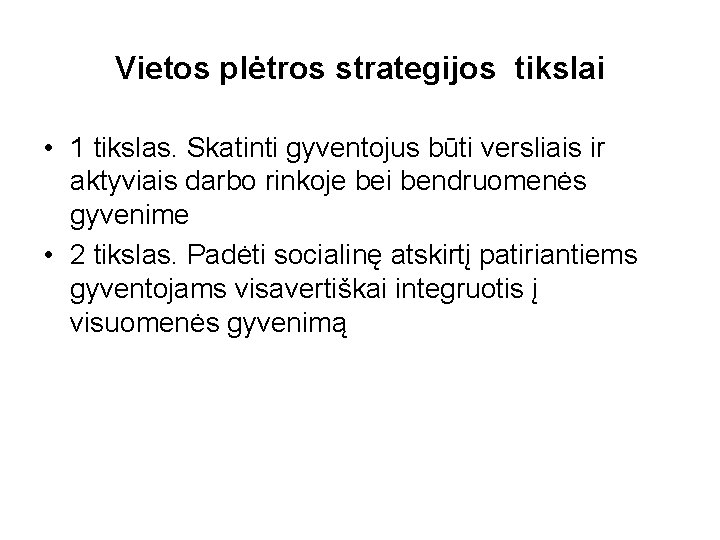 Vietos plėtros strategijos tikslai

• 1 tikslas. Skatinti gyventojus būti versliais ir aktyviais darbo rinkoje bei bendruomenės gyvenime
• 2 tikslas. Padėti socialinę atskirtį patiriantiems gyventojams visavertiškai integruotis į visuomenės gyvenimą